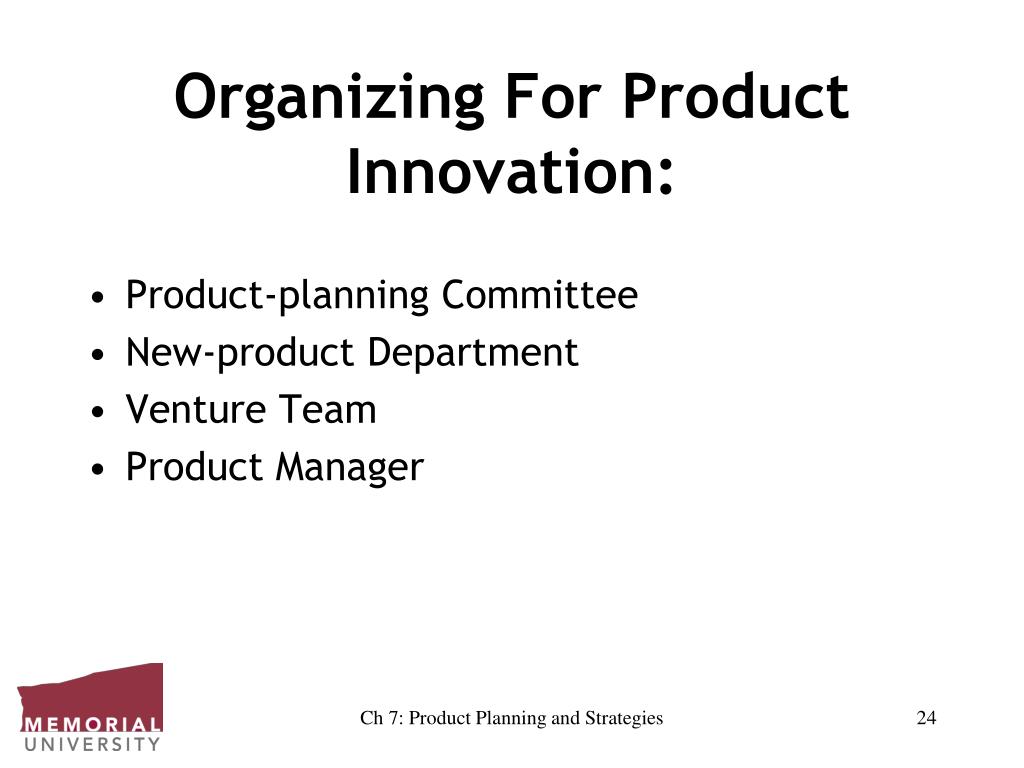 Organizing For Product Innovation:

• Product-planning Committee
• New-product Department
• Venture Team
• Product Manager

MEMORIAL UNIVERSITY

Ch 7: Product Planning and Strategies

24